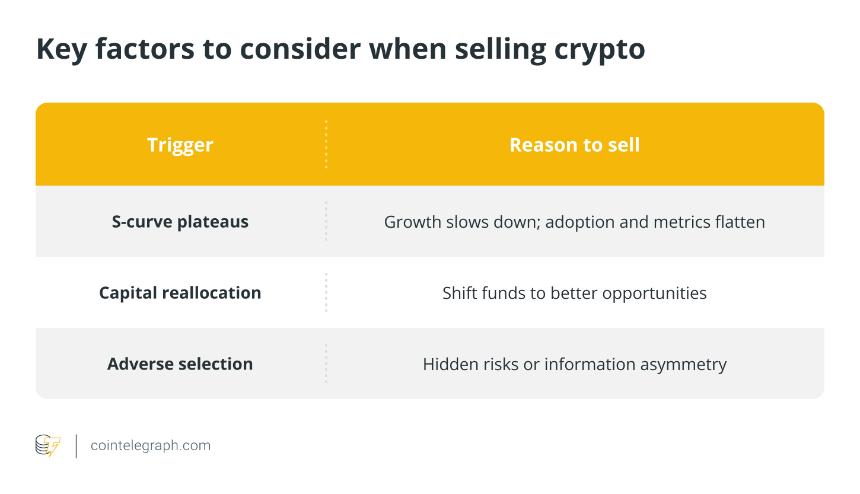 Key factors to consider when selling crypto

| Trigger | Reason to sell |
|---|---|
| S-curve plateaus | Growth slows down; adoption and metrics flatten |
| Capital reallocation | Shift funds to better opportunities |
| Adverse selection | Hidden risks or information asymmetry |

cointelegraph.com